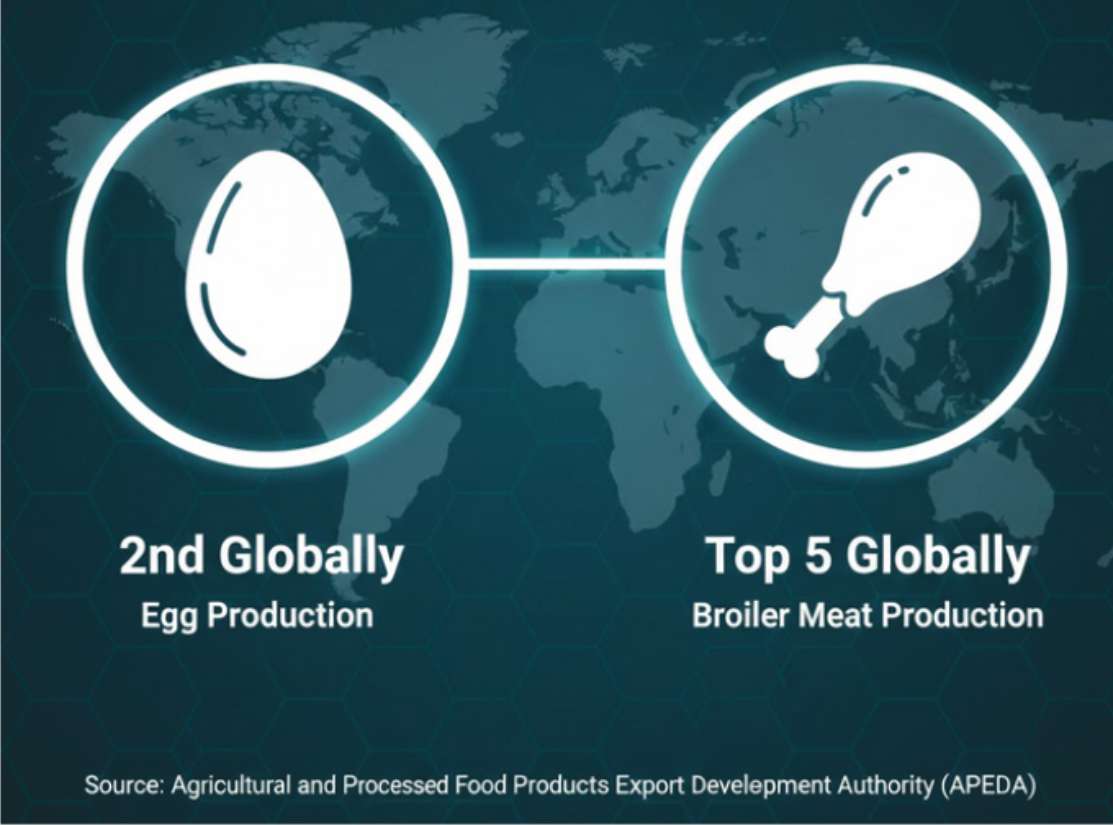 2nd Globally
Egg Production

Top 5 Globally
Broiler Meat Production

Source: Agricultural and Processed Food Products Export Develepment Authority (APEDA)